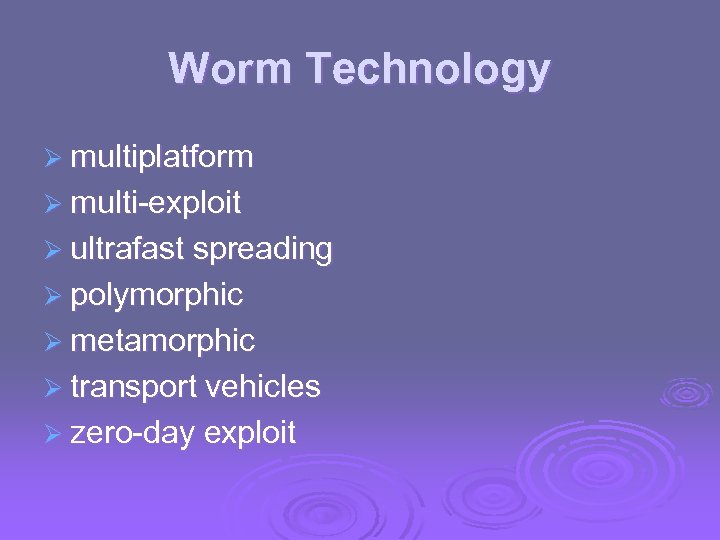 Worm Technology

➢ multiplatform
➢ multi-exploit
➢ ultrafast spreading
➢ polymorphic
➢ metamorphic
➢ transport vehicles
➢ zero-day exploit